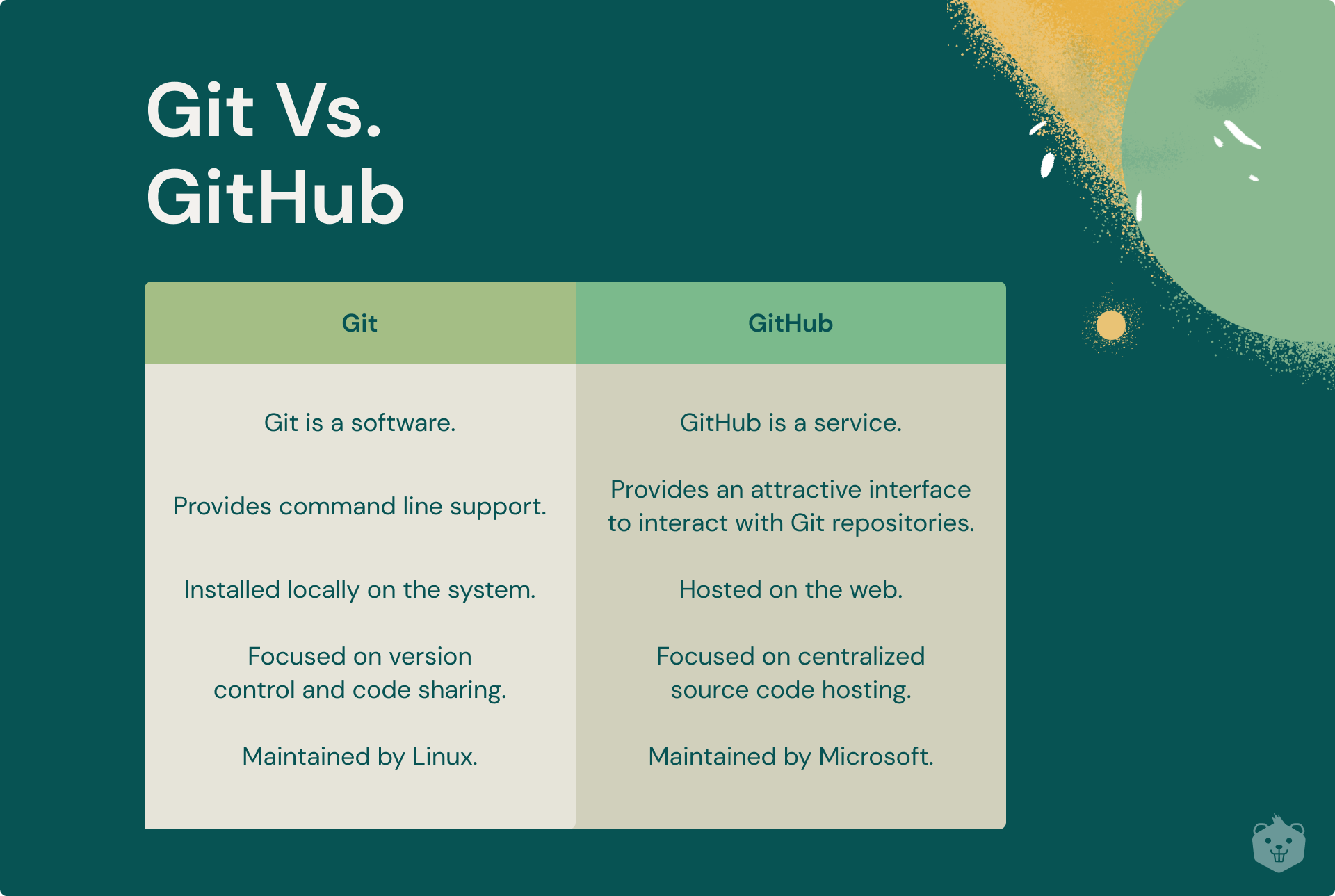 Git Vs. GitHub

| Git | GitHub |
|---|---|
| Git is a software. | GitHub is a service. |
| Provides command line support. | Provides an attractive interface to interact with Git repositories. |
| Installed locally on the system. | Hosted on the web. |
| Focused on version control and code sharing. | Focused on centralized source code hosting. |
| Maintained by Linux. | Maintained by Microsoft. |